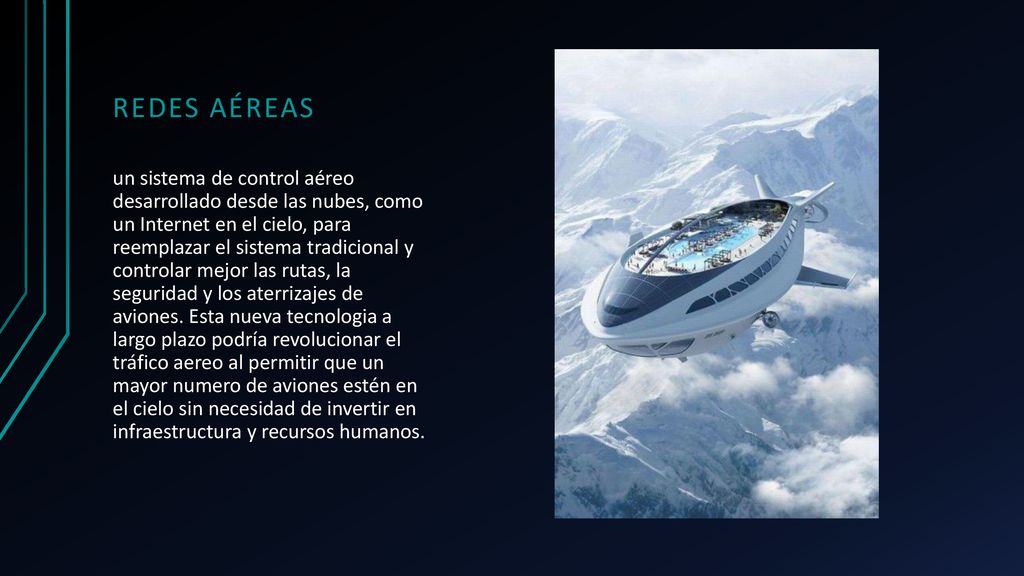 REDES AÉREAS

un sistema de control aéreo desarrollado desde las nubes, como un Internet en el cielo, para reemplazar el sistema tradicional y controlar mejor las rutas, la seguridad y los aterrizajes de aviones. Esta nueva tecnologia a largo plazo podría revolucionar el tráfico aereo al permitir que un mayor numero de aviones estén en el cielo sin necesidad de invertir en infraestructura y recursos humanos.